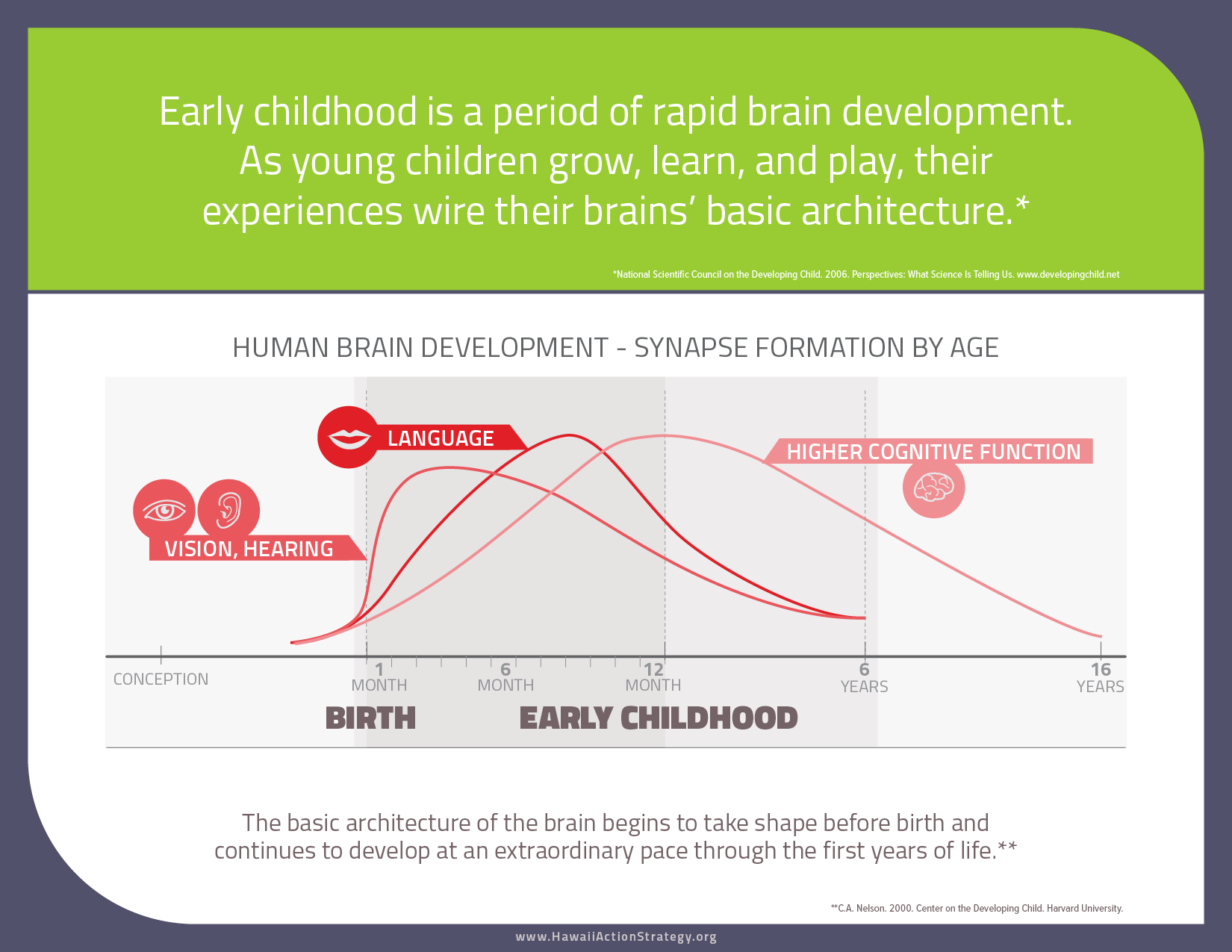 Early childhood is a period of rapid brain development. As young children grow, learn, and play, their experiences wire their brains' basic architecture.*

*National Scientific Council on the Developing Child. 2006. Perspectives: What Science Is Telling Us. www.developingchild.net

HUMAN BRAIN DEVELOPMENT - SYNAPSE FORMATION BY AGE

LANGUAGE

HIGHER COGNITIVE FUNCTION

VISION, HEARING

CONCEPTION

1 MONTH

6 MONTH

12 MONTH

6 YEARS

16 YEARS

BIRTH

EARLY CHILDHOOD

The basic architecture of the brain begins to take shape before birth and continues to develop at an extraordinary pace through the first years of life.**

**C.A. Nelson. 2000. Center on the Developing Child. Harvard University.

www.HawaiiActionStrategy.org